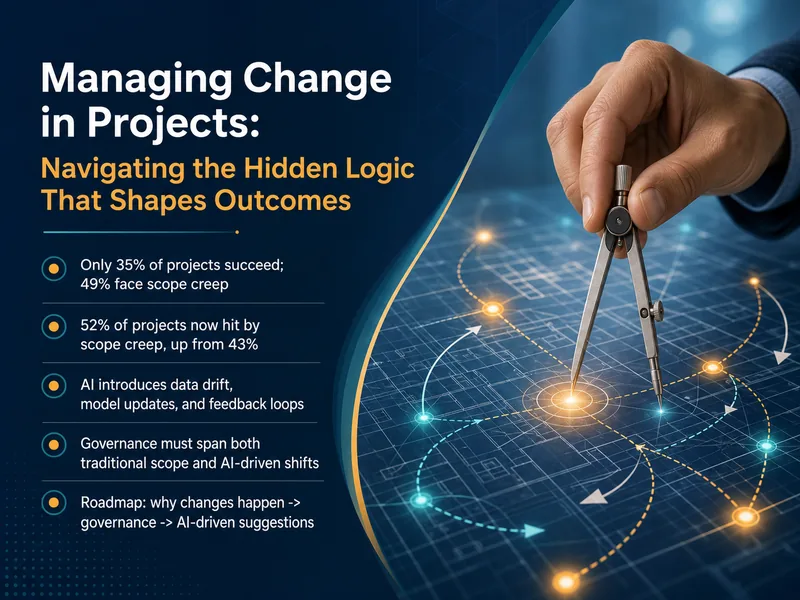 Managing Change in Projects:

Navigating the Hidden Logic That Shapes Outcomes

Only 35% of projects succeed; 49% face scope creep

52% of projects now hit by scope creep, up from 43%

AI introduces data drift, model updates, and feedback loops

Governance must span both traditional scope and AI-driven shifts

Roadmap: why changes happen -> governance -> AI-driven suggestions